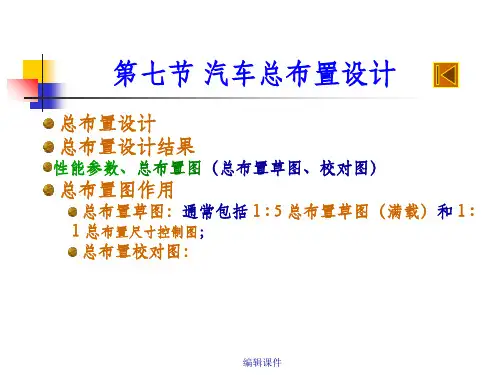 第七节 汽车总布置设计

总布置设计

总布置设计结果

性能参数、总布置图（总布置草图、校对图）

总布置图作用

总布置草图：通常包括 1:5 总布置草图（满载）和 1:1 总布置尺寸控制图；

总布置校对图：

编辑课件